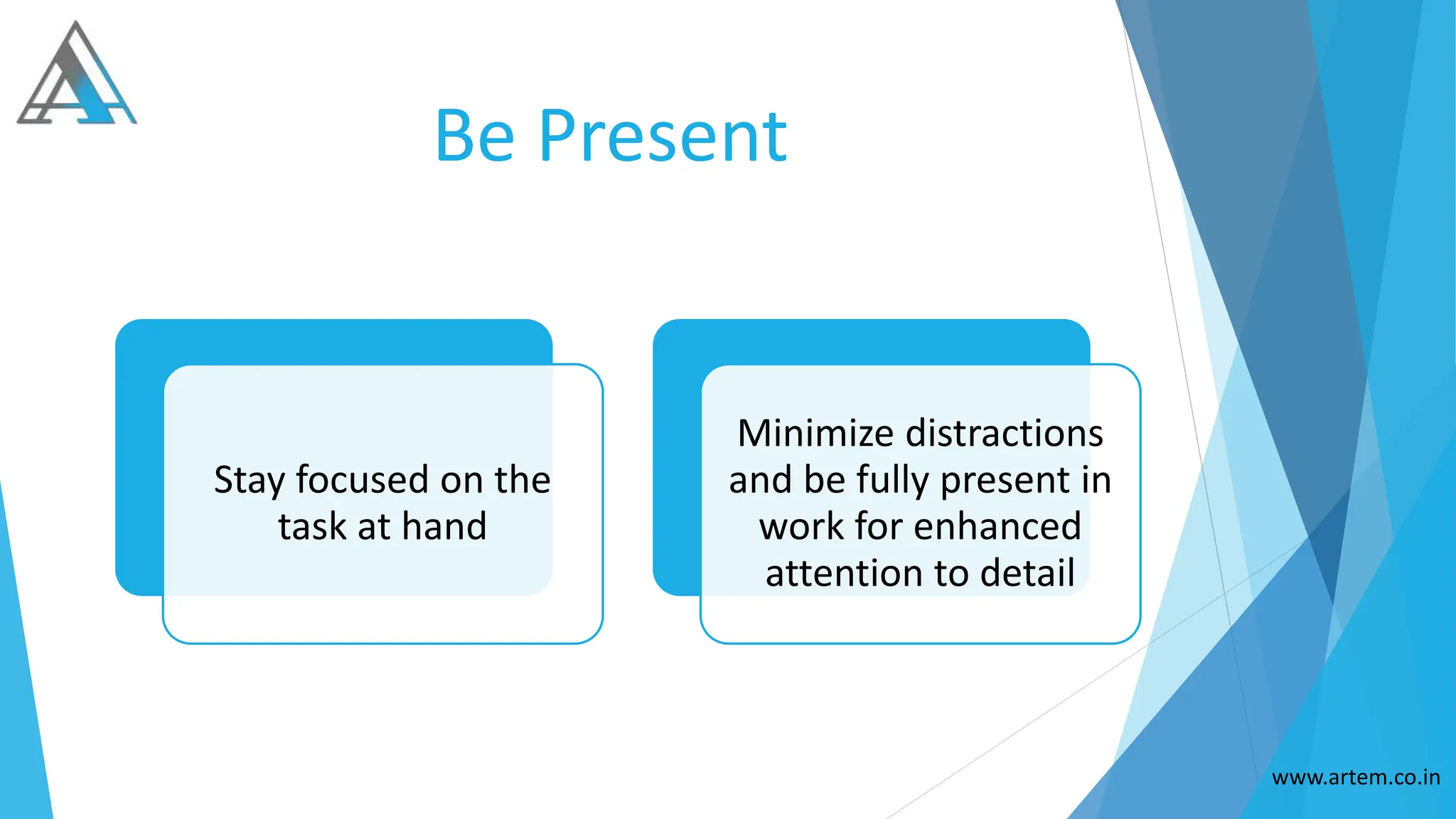 Be Present

Stay focused on the task at hand

Minimize distractions and be fully present in work for enhanced attention to detail

www.artem.co.in